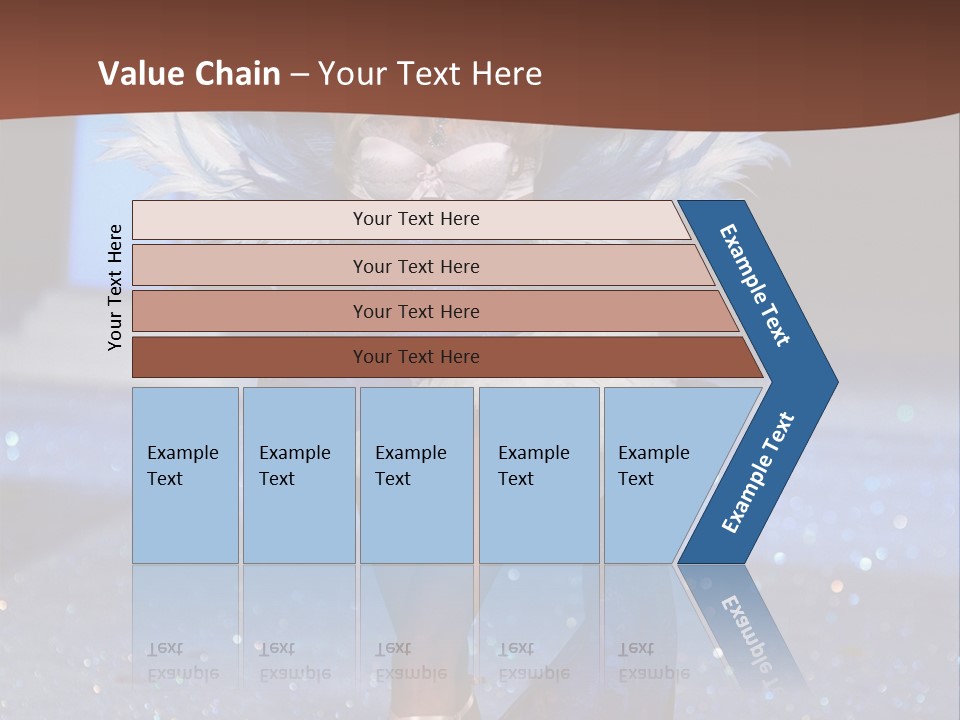 Value Chain – Your Text Here

Your Text Here

Your Text Here

Your Text Here

Your Text Here

Your Text Here

Example Text

Example Text

Example Text

Example Text

Example Text

Example Text

Example Text